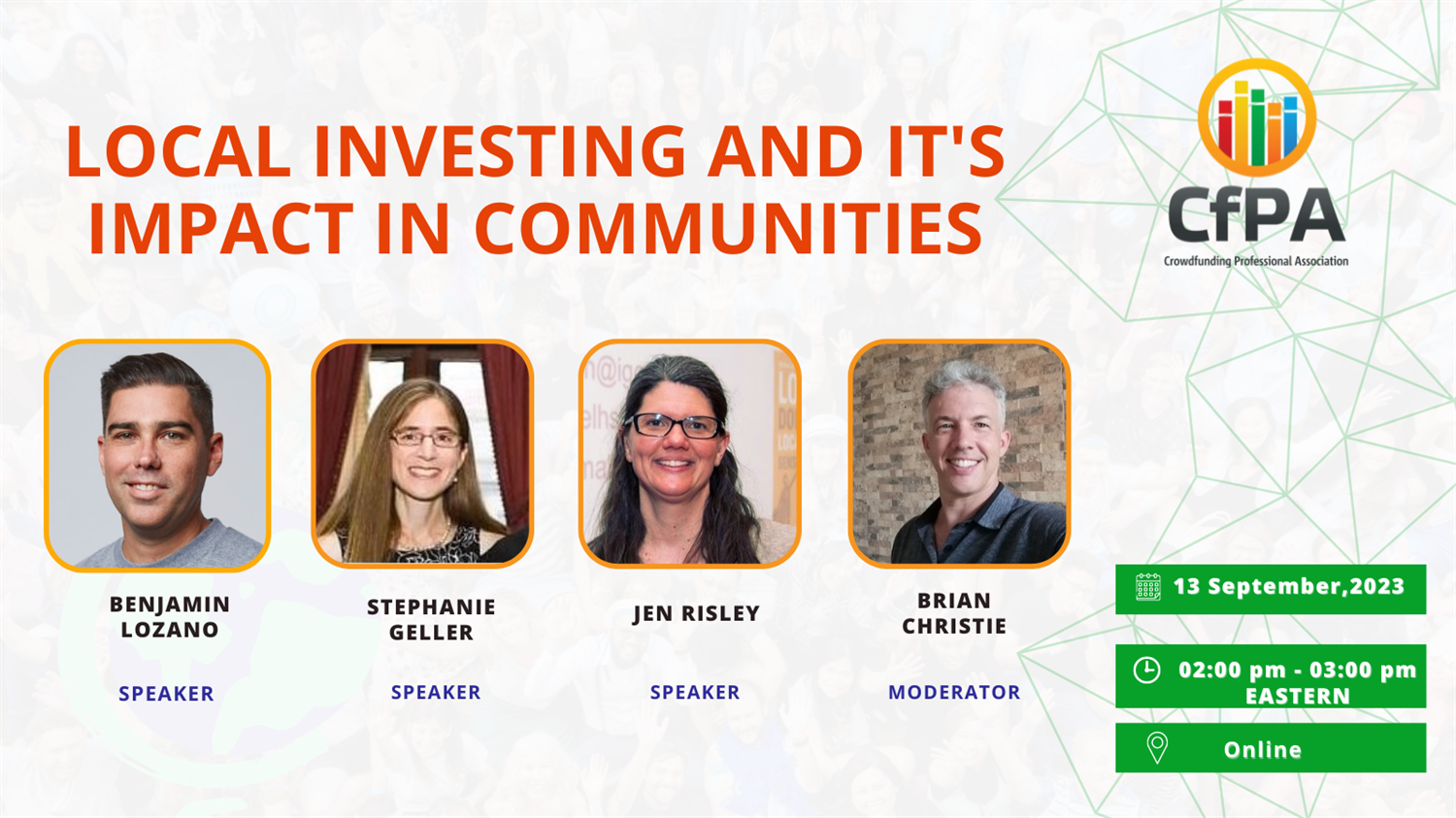 LOCAL INVESTING AND IT'S IMPACT IN COMMUNITIES

CfPA
Crowdfunding Professional Association

BENJAMIN LOZANO
SPEAKER

STEPHANIE GELLER
SPEAKER

JEN RISLEY
SPEAKER

BRIAN CHRISTIE
MODERATOR

13 September,2023

02:00 pm - 03:00 pm EASTERN

Online